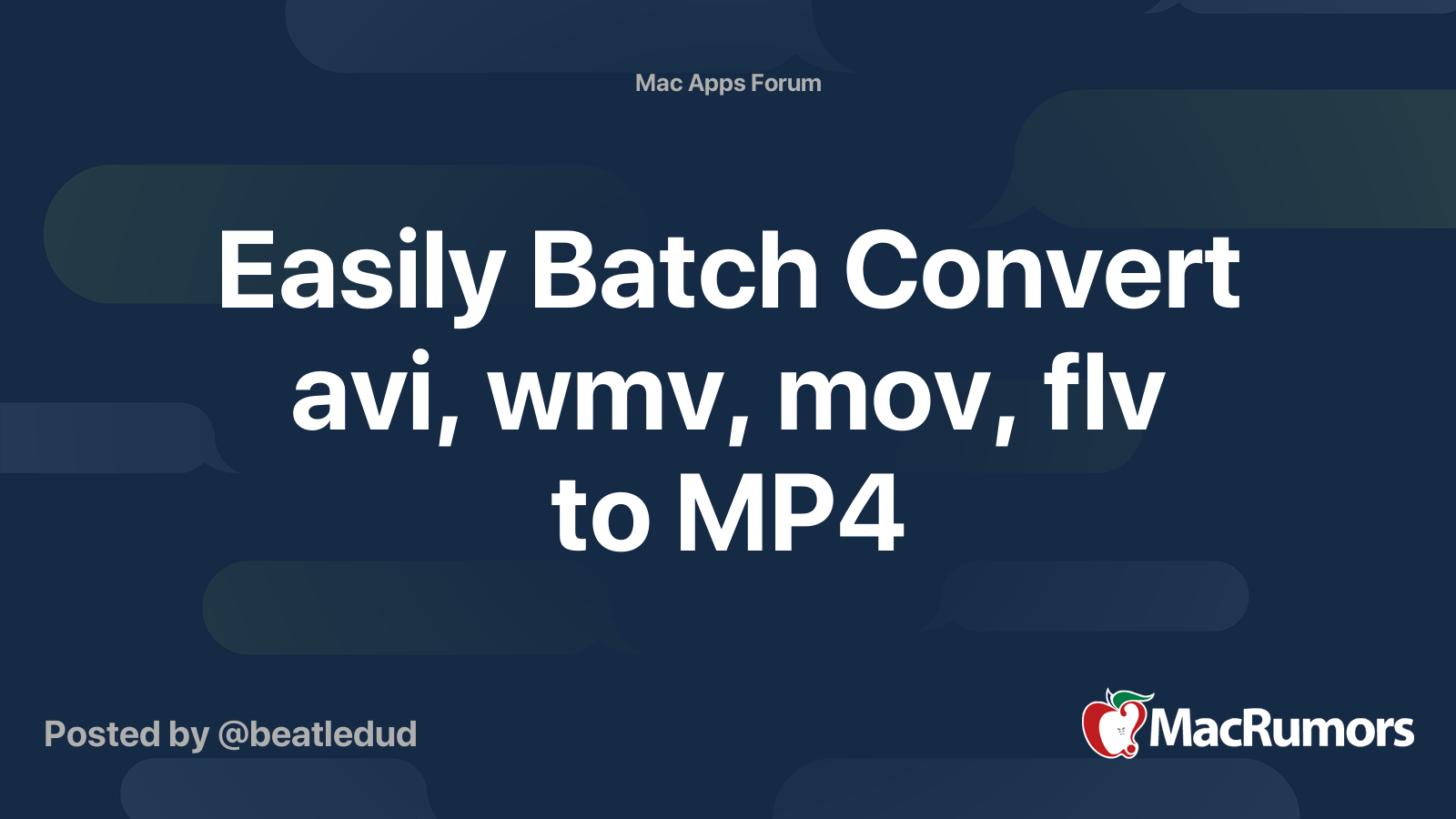 Mac Apps Forum

Easily Batch Convert avi, wmv, mov, flv to MP4

Posted by @beatledud

MacRumors